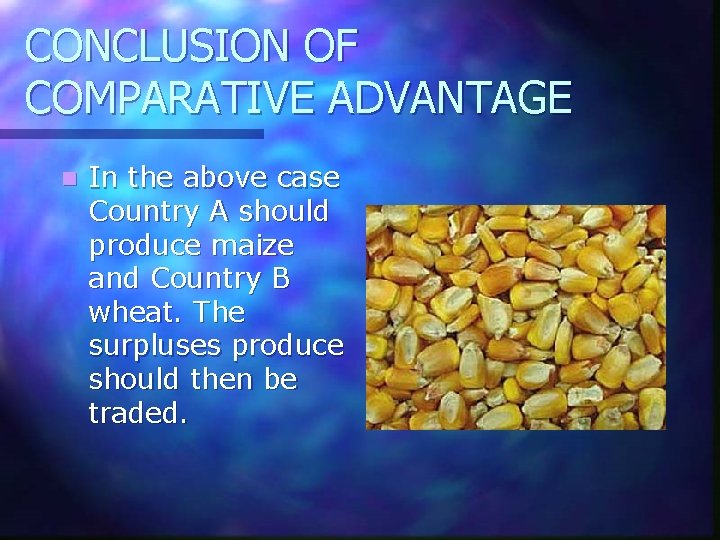 CONCLUSION OF COMPARATIVE ADVANTAGE

In the above case Country A should produce maize and Country B wheat. The surpluses produce should then be traded.